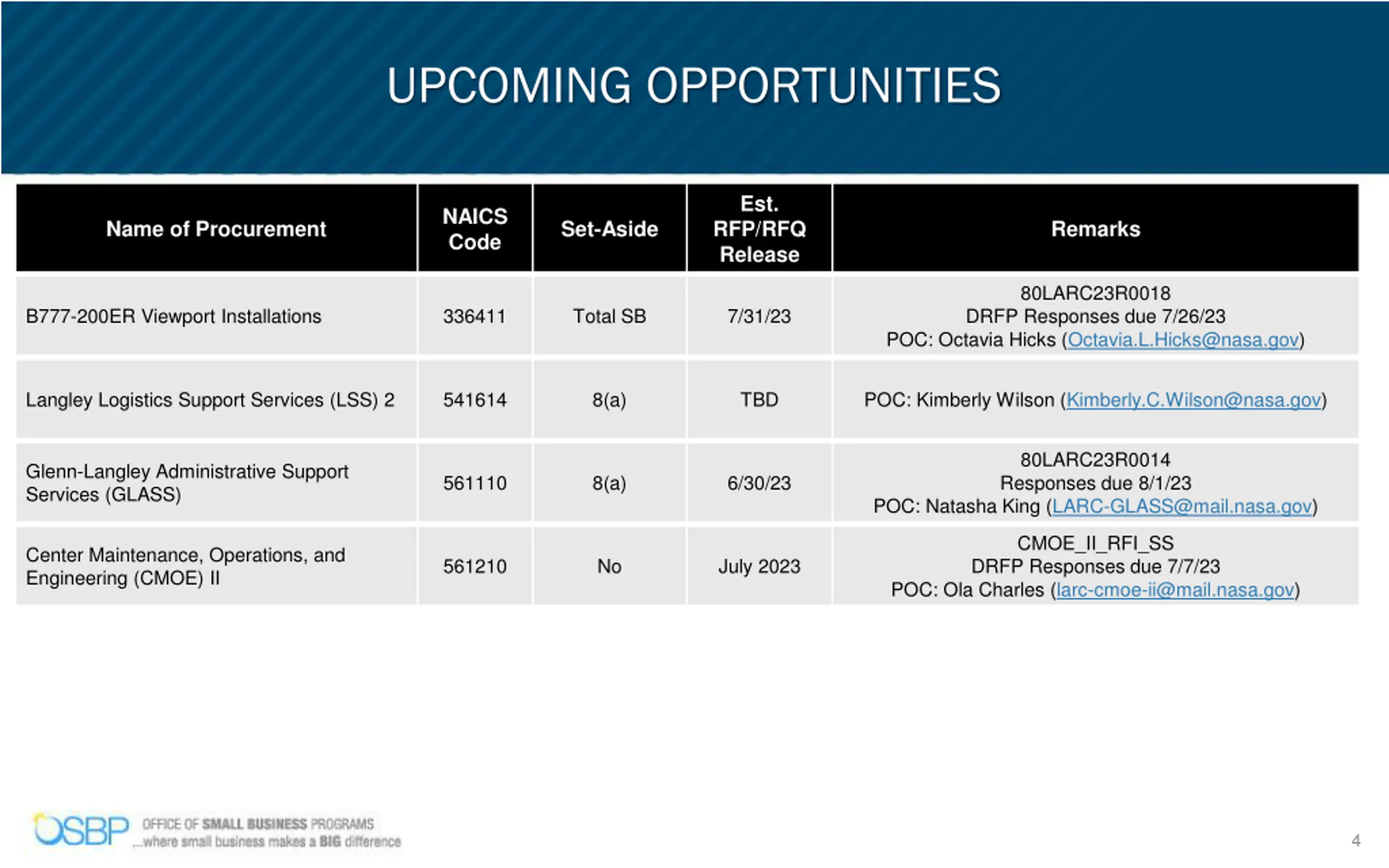 UPCOMING OPPORTUNITIES

| Name of Procurement | NAICS Code | Set-Aside | Est. RFP/RFQ Release | Remarks |
|---|---|---|---|---|
| B777-200ER Viewport Installations | 336411 | Total SB | 7/31/23 | 80LARC23R0018 DRFP Responses due 7/26/23 POC: Octavia Hicks (Octavia.L.Hicks@nasa.gov) |
| Langley Logistics Support Services (LSS) 2 | 541614 | 8(a) | TBD | POC: Kimberly Wilson (Kimberly.C.Wilson@nasa.gov) |
| Glenn-Langley Administrative Support Services (GLASS) | 561110 | 8(a) | 6/30/23 | 80LARC23R0014 Responses due 8/1/23 POC: Natasha King (LARC-GLASS@mail.nasa.gov) |
| Center Maintenance, Operations, and Engineering (CMOE) II | 561210 | No | July 2023 | CMOE_II_RFI_SS DRFP Responses due 7/7/23 POC: Ola Charles (larc-cmoe-ii@mail.nasa.gov) |

OSBP OFFICE OF SMALL BUSINESS PROGRAMS ...where small business makes a BIG difference

4